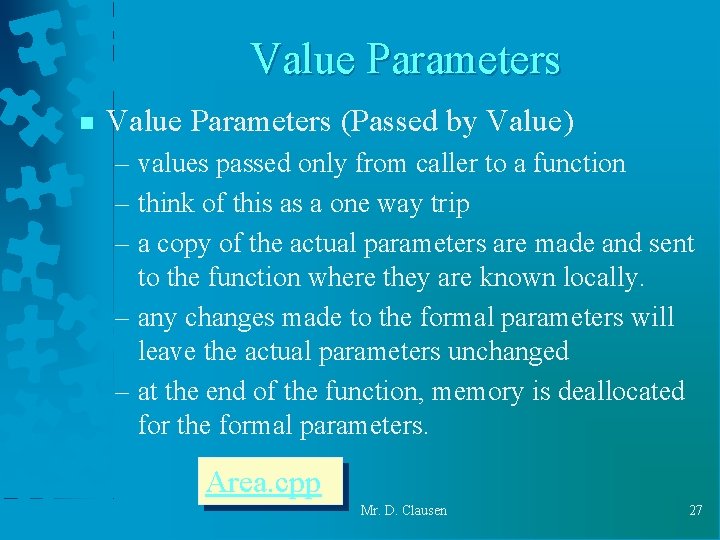 Value Parameters

■ Value Parameters (Passed by Value)

– values passed only from caller to a function

– think of this as a one way trip

– a copy of the actual parameters are made and sent to the function where they are known locally.

– any changes made to the formal parameters will leave the actual parameters unchanged

– at the end of the function, memory is deallocated for the formal parameters.

Area.cpp

Mr. D. Clausen

27